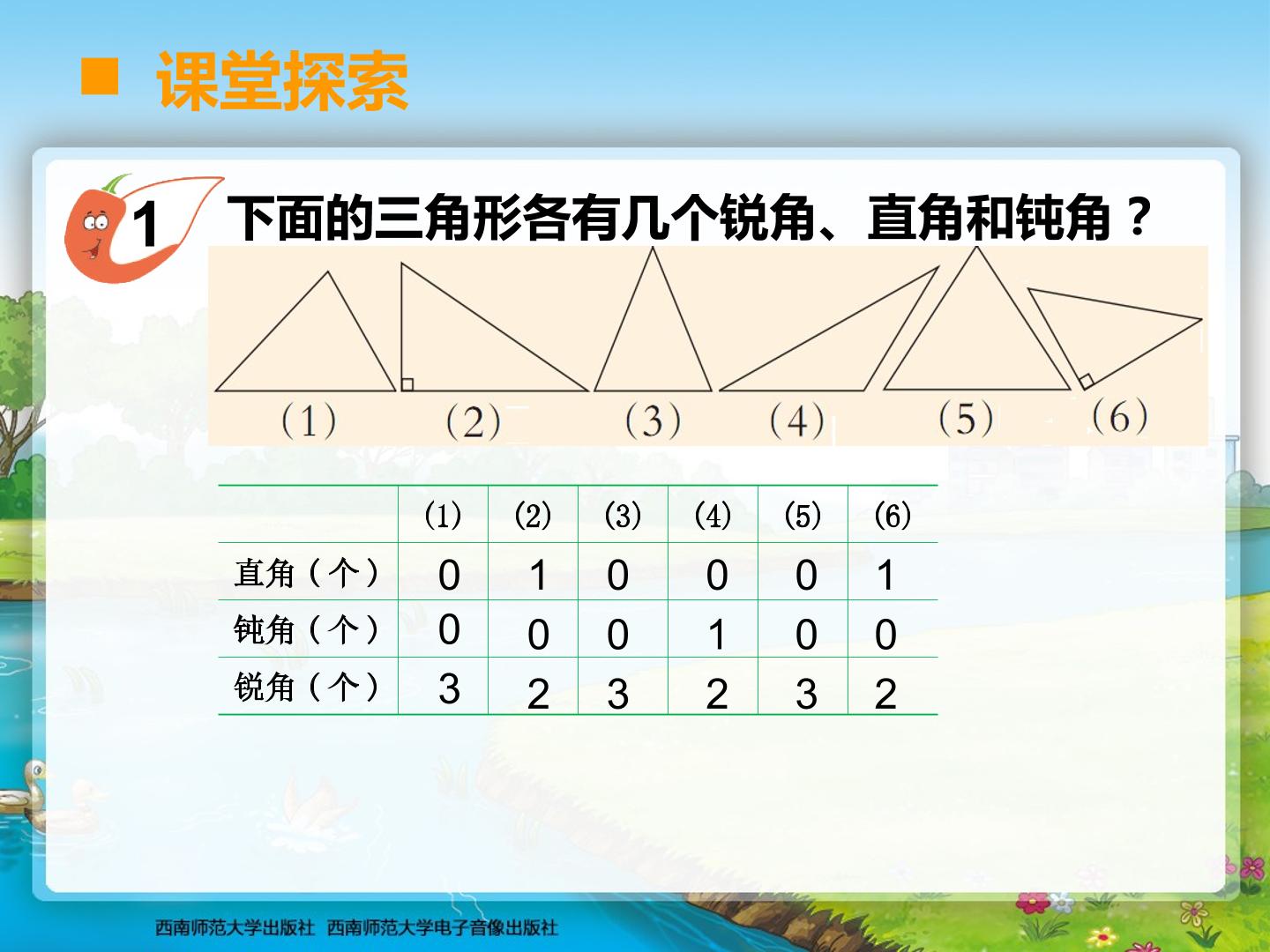 ■ 课堂探索

1 下面的三角形各有几个锐角、直角和钝角？

(1) (2) (3) (4) (5) (6)

|  | (1) | (2) | (3) | (4) | (5) | (6) |
|---|---|---|---|---|---|---|
| 直角（个） | 0 | 1 | 0 | 0 | 0 | 1 |
| 钝角（个） | 0 | 0 | 0 | 1 | 0 | 0 |
| 锐角（个） | 3 | 2 | 3 | 2 | 3 | 2 |

西南师范大学出版社 西南师范大学电子音像出版社